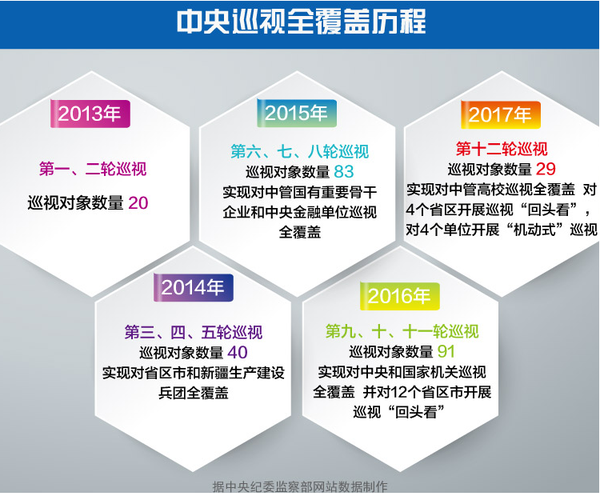 中央巡视全覆盖历程

2013年

第一、二轮巡视

巡视对象数量 20

2015年

第六、七、八轮巡视

巡视对象数量 83

实现对中管国有重要骨干企业和中央金融单位巡视全覆盖

2017年

第十二轮巡视

巡视对象数量 29

实现对中管高校巡视全覆盖 对4个省区开展巡视“回头看”，对4个单位开展“机动式”巡视

2014年

第三、四、五轮巡视

巡视对象数量 40

实现对省区市和新疆生产建设兵团全覆盖

2016年

第九、十、十一轮巡视

巡视对象数量 91

实现对中央和国家机关巡视全覆盖 并对12个省区市开展巡视“回头看”

据中央纪委监察部网站数据制作